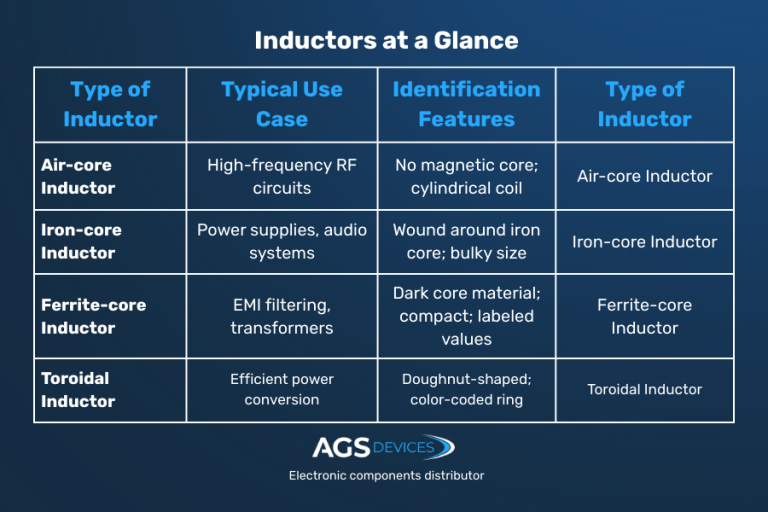 Inductors at a Glance

| Type of Inductor | Typical Use Case | Identification Features | Type of Inductor |
|---|---|---|---|
| Air-core Inductor | High-frequency RF circuits | No magnetic core; cylindrical coil | Air-core Inductor |
| Iron-core Inductor | Power supplies, audio systems | Wound around iron core; bulky size | Iron-core Inductor |
| Ferrite-core Inductor | EMI filtering, transformers | Dark core material; compact; labeled values | Ferrite-core Inductor |
| Toroidal Inductor | Efficient power conversion | Doughnut-shaped; color-coded ring | Toroidal Inductor |

AGS DEVICES
Electronic components distributor